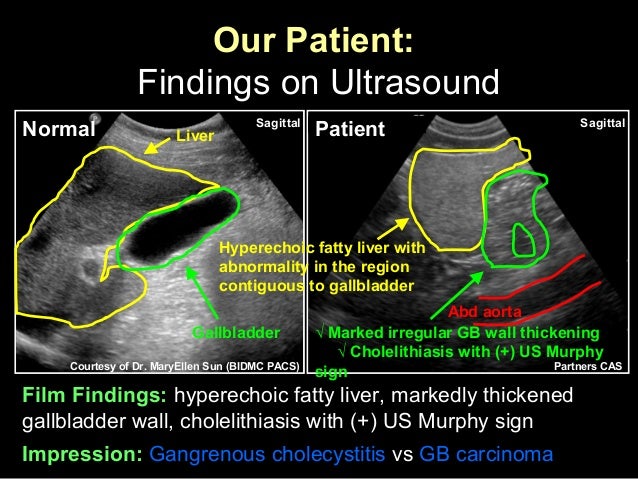 Our Patient:
Findings on Ultrasound

Normal
Sagittal
Liver
Gallbladder
Courtesy of Dr. MaryEllen Sun (BIDMC PACS)

Patient
Sagittal
Hyperechoic fatty liver with abnormality in the region contiguous to gallbladder
Abd aorta
√ Marked irregular GB wall thickening
√ Cholelithiasis with (+) US Murphy sign
Partners CAS

Film Findings: hyperechoic fatty liver, markedly thickened gallbladder wall, cholelithiasis with (+) US Murphy sign

Impression: Gangrenous cholecystitis vs GB carcinoma